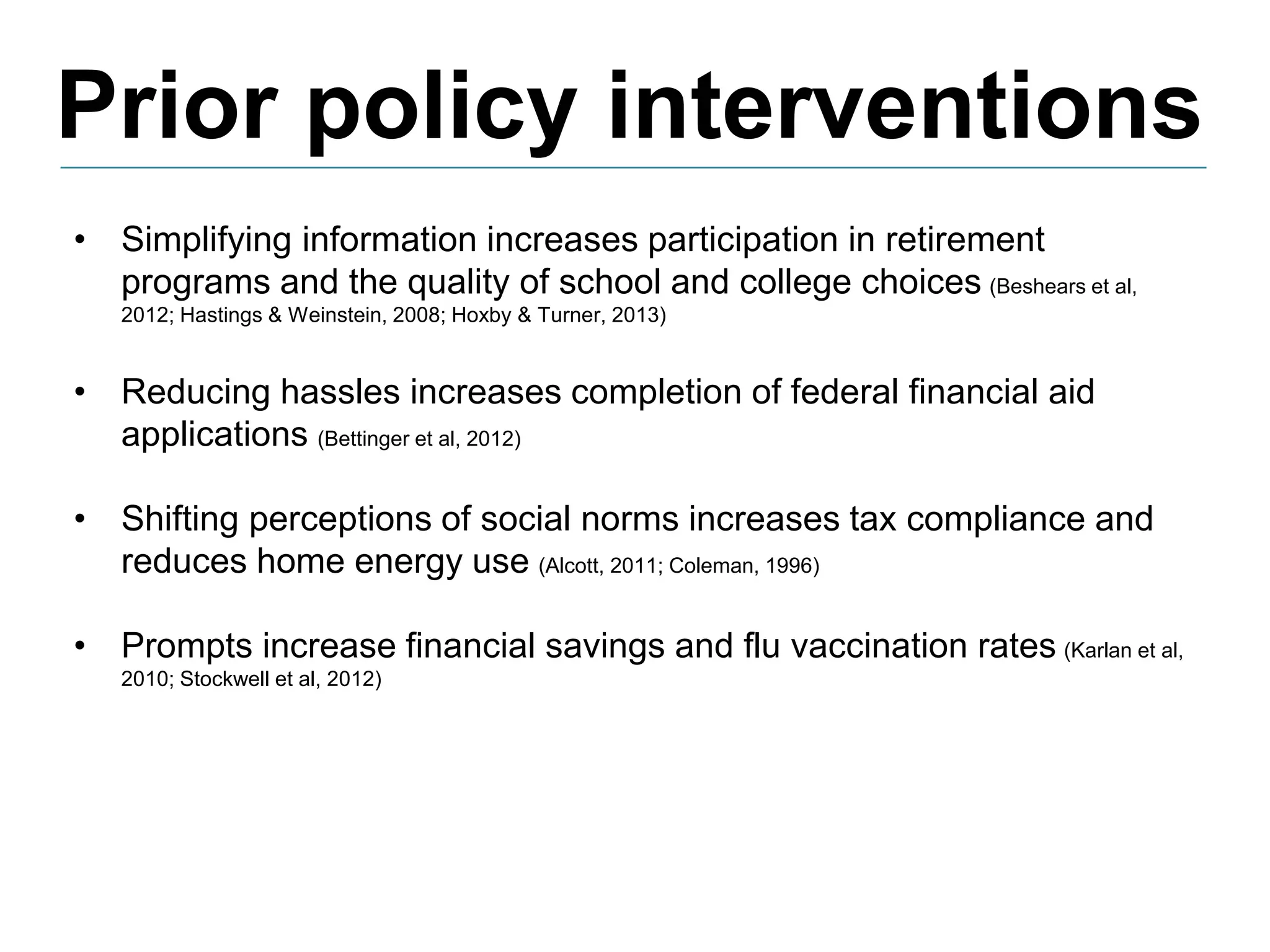 Prior policy interventions

• Simplifying information increases participation in retirement programs and the quality of school and college choices (Beshears et al, 2012; Hastings & Weinstein, 2008; Hoxby & Turner, 2013)

• Reducing hassles increases completion of federal financial aid applications (Bettinger et al, 2012)

• Shifting perceptions of social norms increases tax compliance and reduces home energy use (Alcott, 2011; Coleman, 1996)

• Prompts increase financial savings and flu vaccination rates (Karlan et al, 2010; Stockwell et al, 2012)